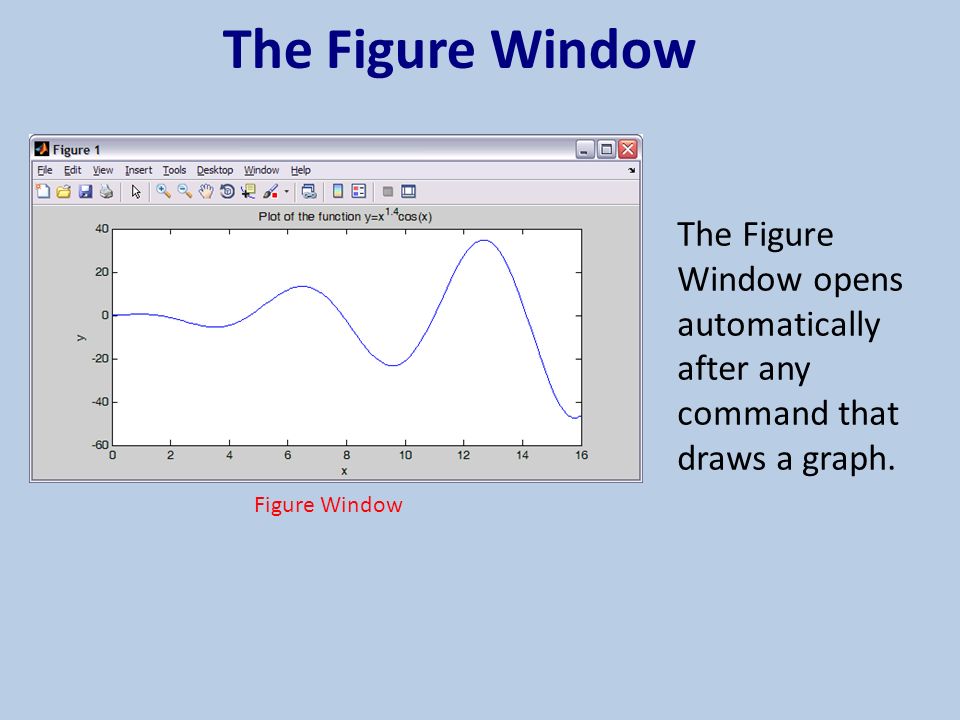 The Figure Window

Figure 1

File Edit View Insert Tools Desktop Window Help

Plot of the function $y=x^{1.4}\cos(x)$

40
20
0
-20
-40
-60

y

0 2 4 6 8 10 12 14 16

x

Figure Window

The Figure Window opens automatically after any command that draws a graph.